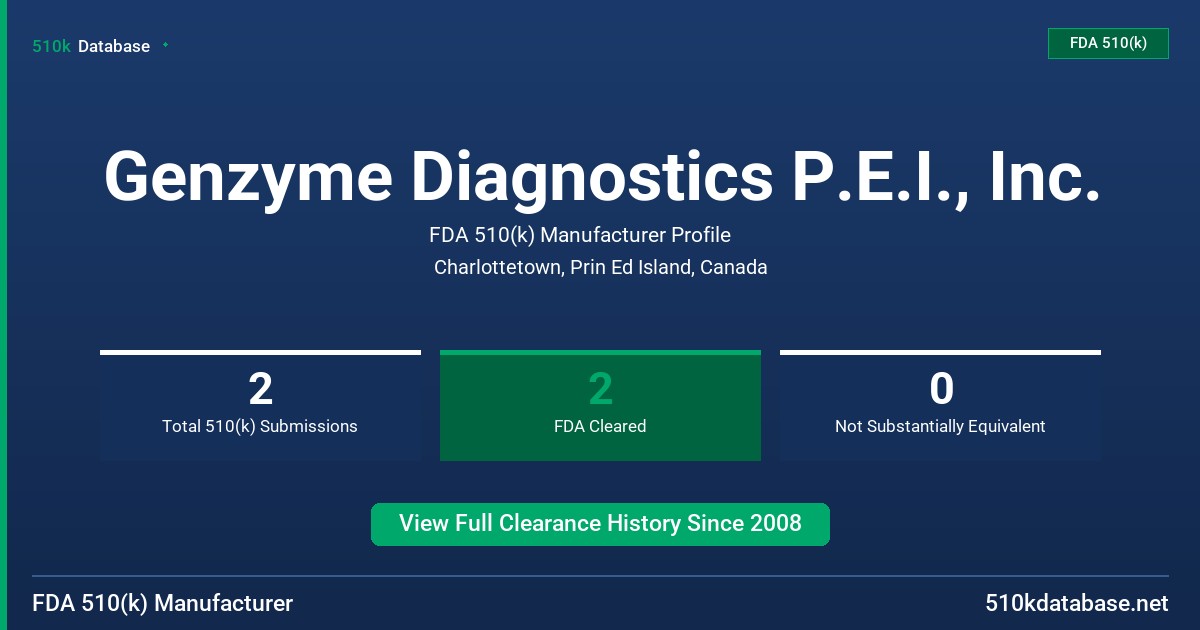 510k Database

FDA 510(k)

Genzyme Diagnostics P.E.I., Inc.

FDA 510(k) Manufacturer Profile

Charlottetown, Prin Ed Island, Canada

2
Total 510(k) Submissions

2
FDA Cleared

0
Not Substantially Equivalent

View Full Clearance History Since 2008

FDA 510(k) Manufacturer

510kdatabase.net